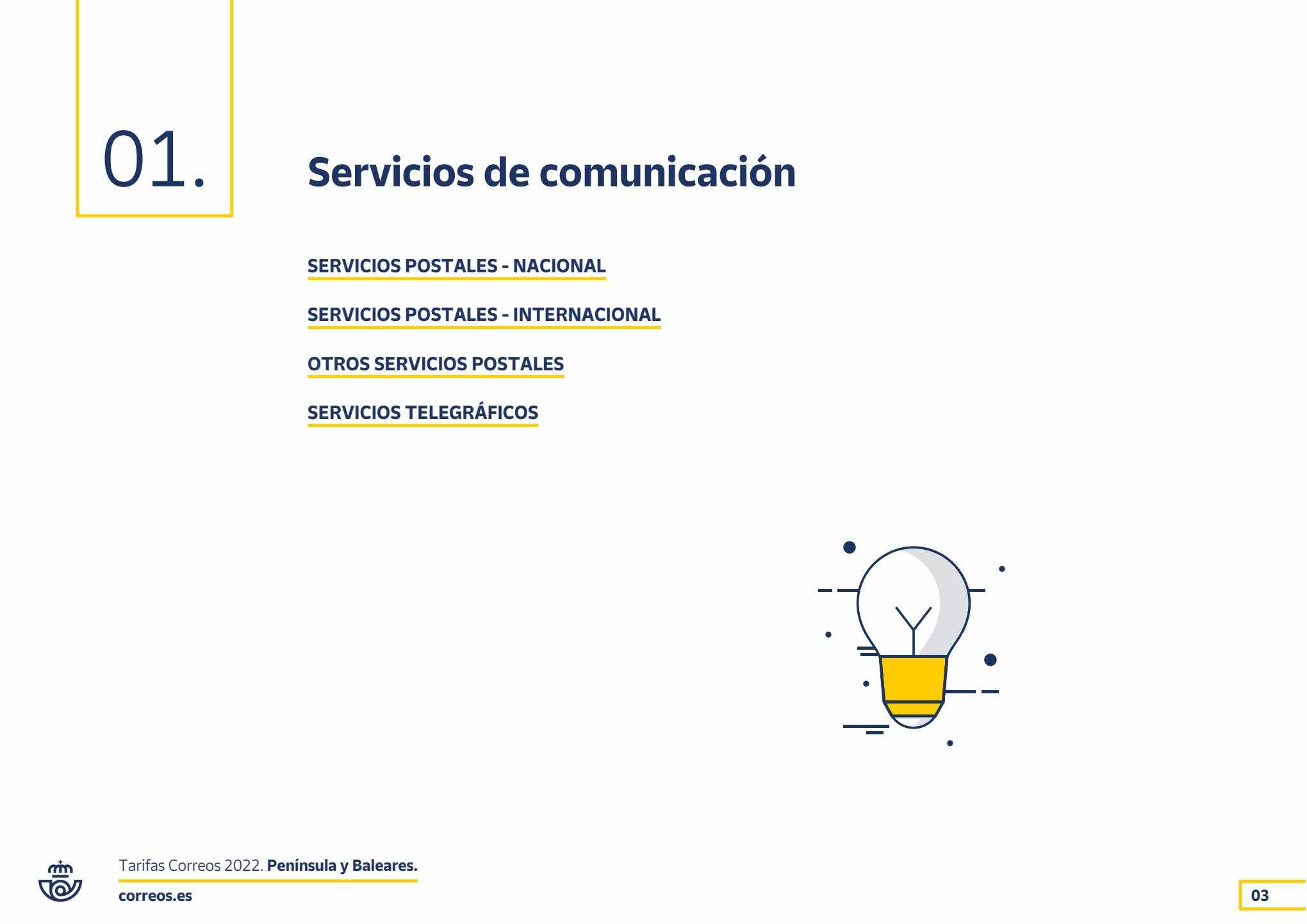 01.

Servicios de comunicación

SERVICIOS POSTALES - NACIONAL

SERVICIOS POSTALES - INTERNACIONAL

OTROS SERVICIOS POSTALES

SERVICIOS TELEGRÁFICOS

Tarifas Correos 2022. Península y Baleares.

correos.es

03